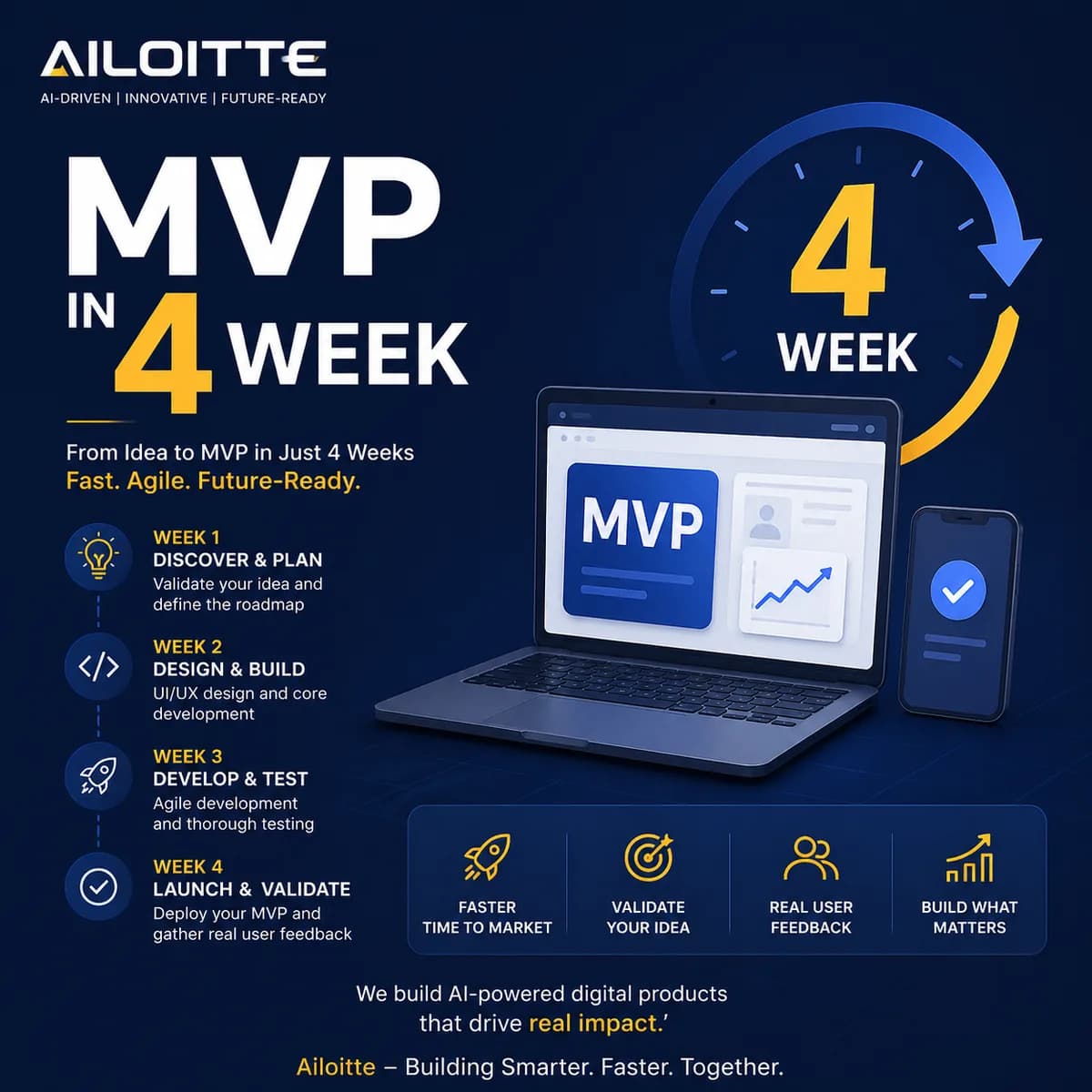 AILOITTE
AI-DRIVEN | INNOVATIVE | FUTURE-READY

MVP
IN 4 WEEK

4
WEEK

From Idea to MVP in Just 4 Weeks
Fast. Agile. Future-Ready.

WEEK 1
DISCOVER & PLAN
Validate your idea and define the roadmap

WEEK 2
DESIGN & BUILD
UI/UX design and core development

WEEK 3
DEVELOP & TEST
Agile development and thorough testing

WEEK 4
LAUNCH & VALIDATE
Deploy your MVP and gather real user feedback

MVP

FASTER TIME TO MARKET

VALIDATE YOUR IDEA

REAL USER FEEDBACK

BUILD WHAT MATTERS

We build AI-powered digital products that drive real impact.'

Ailoitte – Building Smarter. Faster. Together.